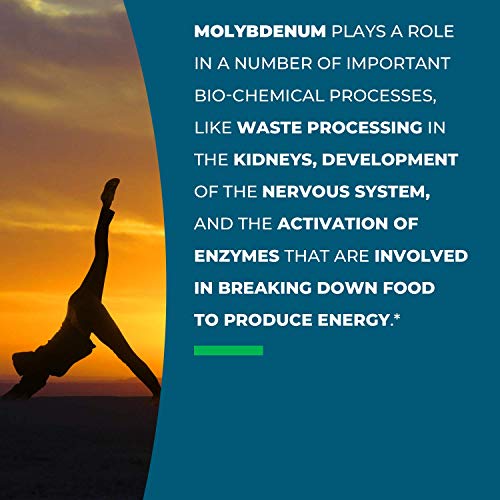 MOLYBDENUM PLAYS A ROLE IN A NUMBER OF IMPORTANT BIO-CHEMICAL PROCESSES, LIKE WASTE PROCESSING IN THE KIDNEYS, DEVELOPMENT OF THE NERVOUS SYSTEM, AND THE ACTIVATION OF ENZYMES THAT ARE INVOLVED IN BREAKING DOWN FOOD TO PRODUCE ENERGY.*